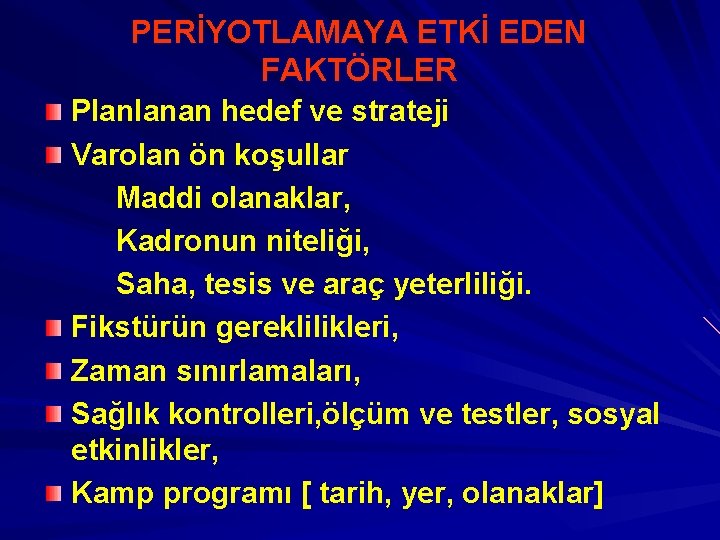 PERİYOTLAMAYA ETKİ EDEN FAKTÖRLER

Planlanan hedef ve strateji

Varolan ön koşullar

Maddi olanaklar,

Kadronun niteliği,

Saha, tesis ve araç yeterliliği.

Fikstürün gereklilikleri,

Zaman sınırlamaları,

Sağlık kontrolleri,ölçüm ve testler, sosyal etkinlikler,

Kamp programı [ tarih, yer, olanaklar]